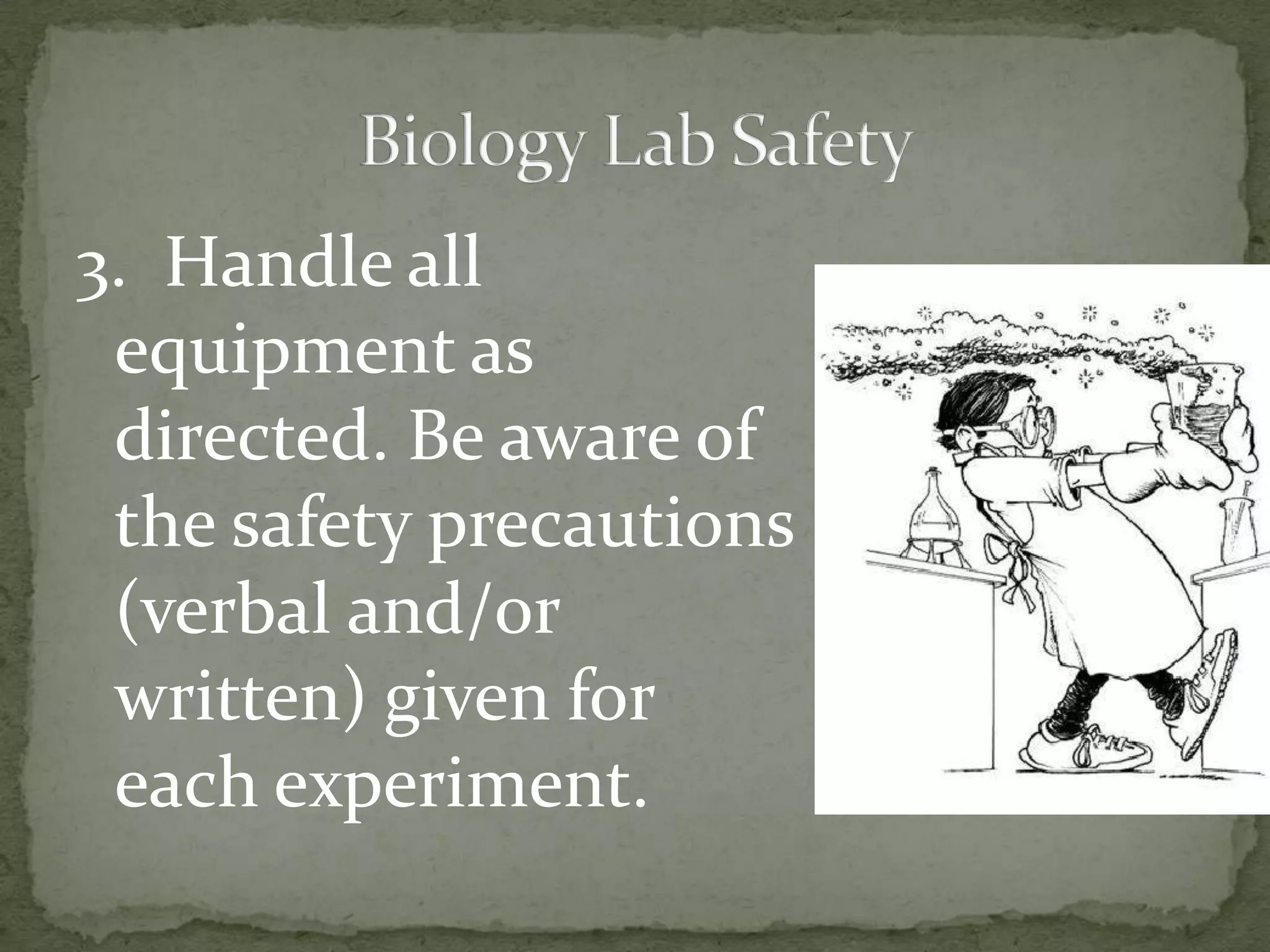 Biology Lab Safety

3. Handle all equipment as directed. Be aware of the safety precautions (verbal and/or written) given for each experiment.